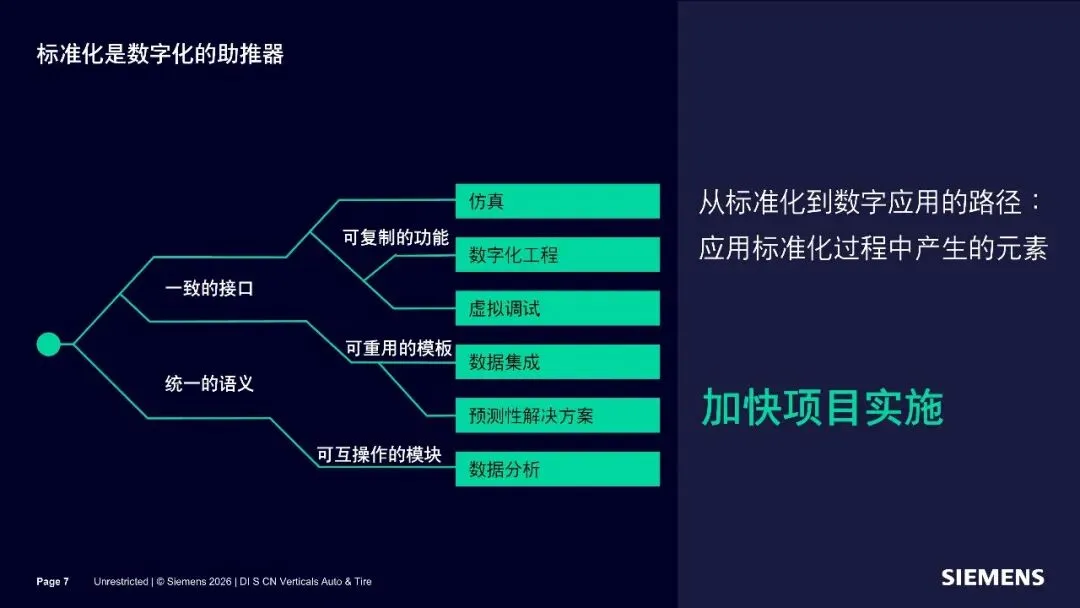 标准化是数字化的助推器

一致的接口

统一的语义

可复制的功能

可重用的模板

可互操作的模块

仿真

数字化工程

虚拟调试

数据集成

预测性解决方案

数据分析

从标准化到数字应用的路径：
应用标准化过程中产生的元素

加快项目实施

Page 7 Unrestricted | © Siemens 2026 | DI S CN Verticals Auto & Tire

SIEMENS